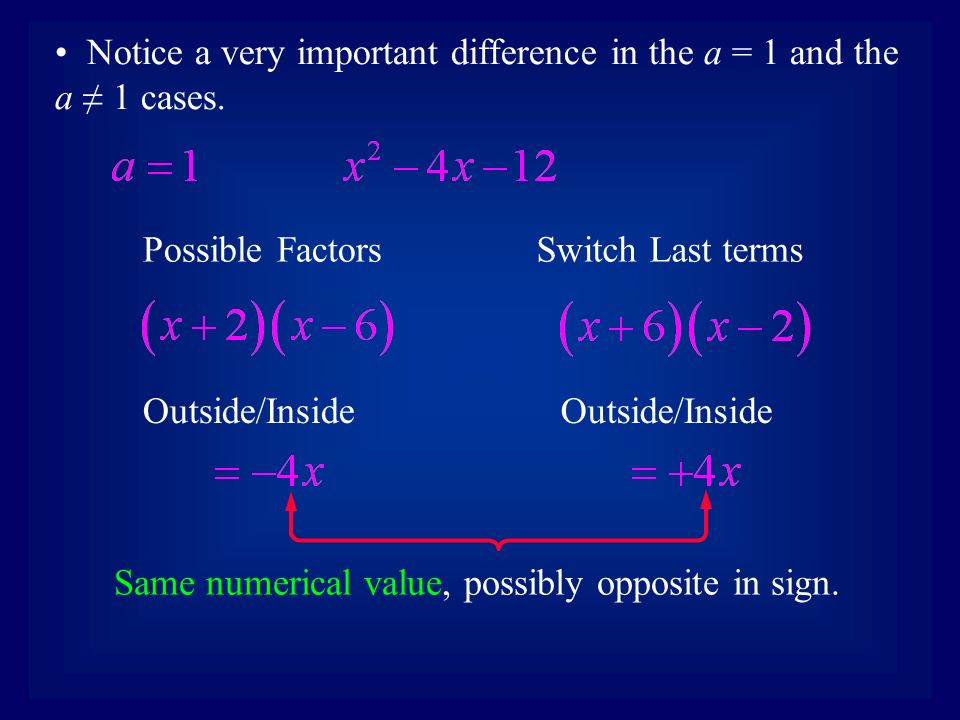 • Notice a very important difference in the $a = 1$ and the $a \neq 1$ cases.

$a = 1$ $x^2 - 4x - 12$

Possible Factors

$(x+2)(x-6)$

Outside/Inside

$= -4x$

Switch Last terms

$(x+6)(x-2)$

Outside/Inside

$= +4x$

Same numerical value, possibly opposite in sign.